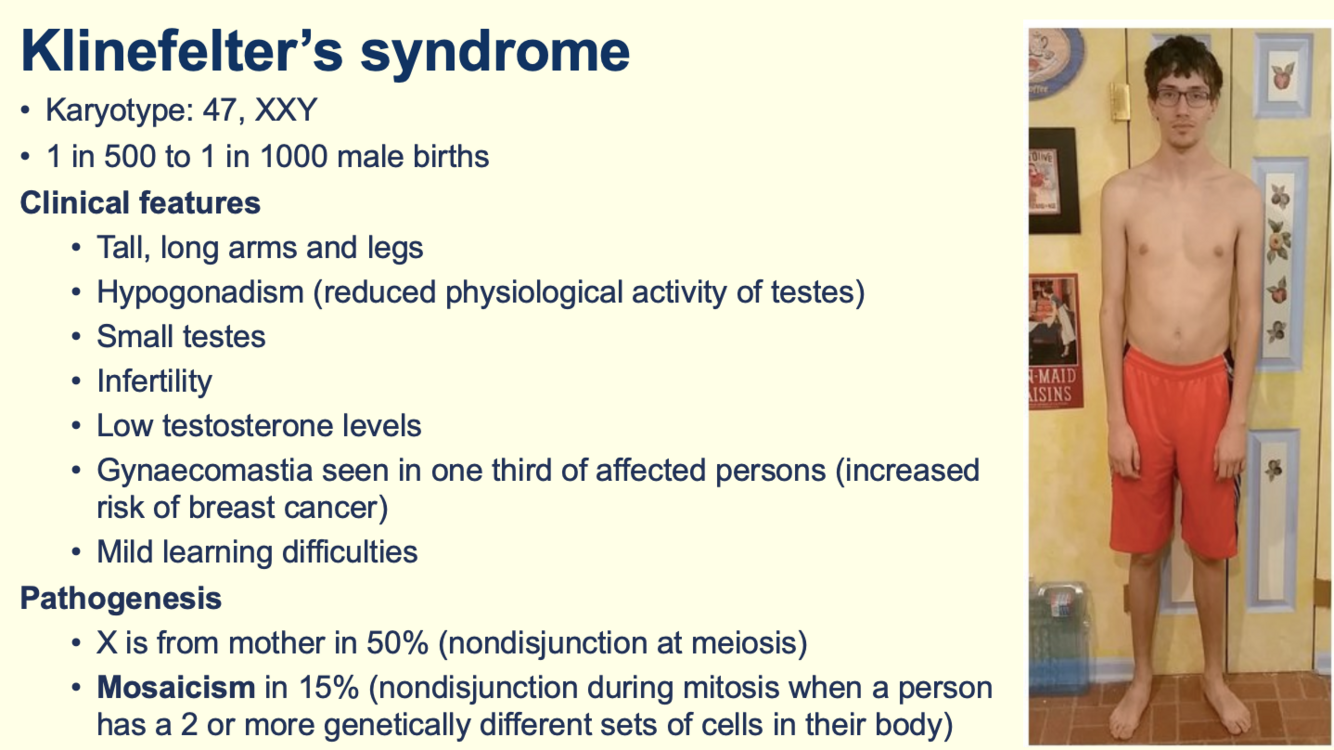 Klinefelter's syndrome

• Karyotype: 47, XXY
• 1 in 500 to 1 in 1000 male births

Clinical features

• Tall, long arms and legs
• Hypogonadism (reduced physiological activity of testes)
• Small testes
• Infertility
• Low testosterone levels
• Gynaecomastia seen in one third of affected persons (increased risk of breast cancer)
• Mild learning difficulties

Pathogenesis

• X is from mother in 50% (nondisjunction at meiosis)
• Mosaicism in 15% (nondisjunction during mitosis when a person has a 2 or more genetically different sets of cells in their body)

N-MAID
AISINS